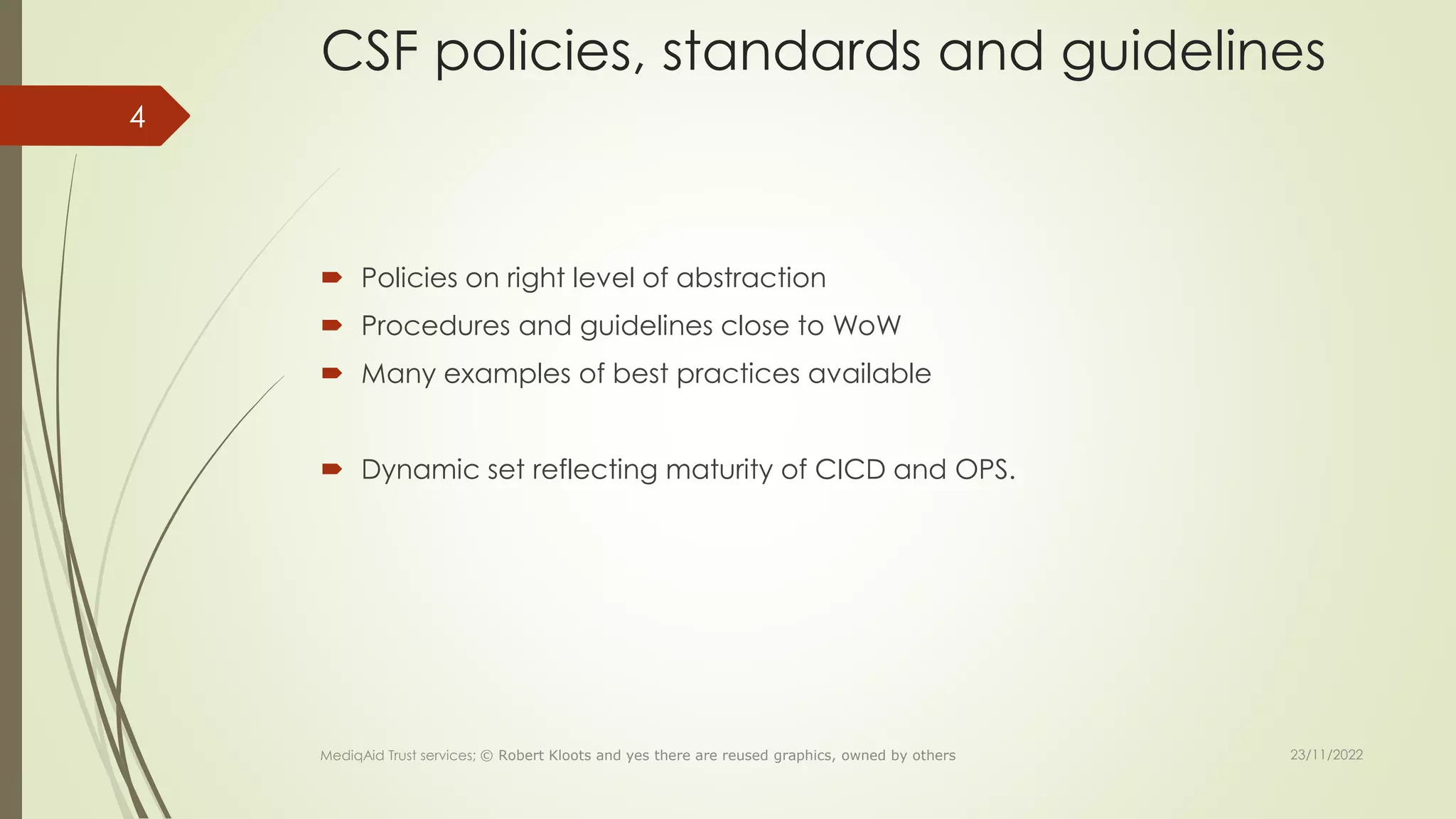 CSF policies, standards and guidelines

4

Policies on right level of abstraction

Procedures and guidelines close to WoW

Many examples of best practices available

Dynamic set reflecting maturity of CICD and OPS.

MediqAid Trust services; © Robert Kloots and yes there are reused graphics, owned by others

23/11/2022